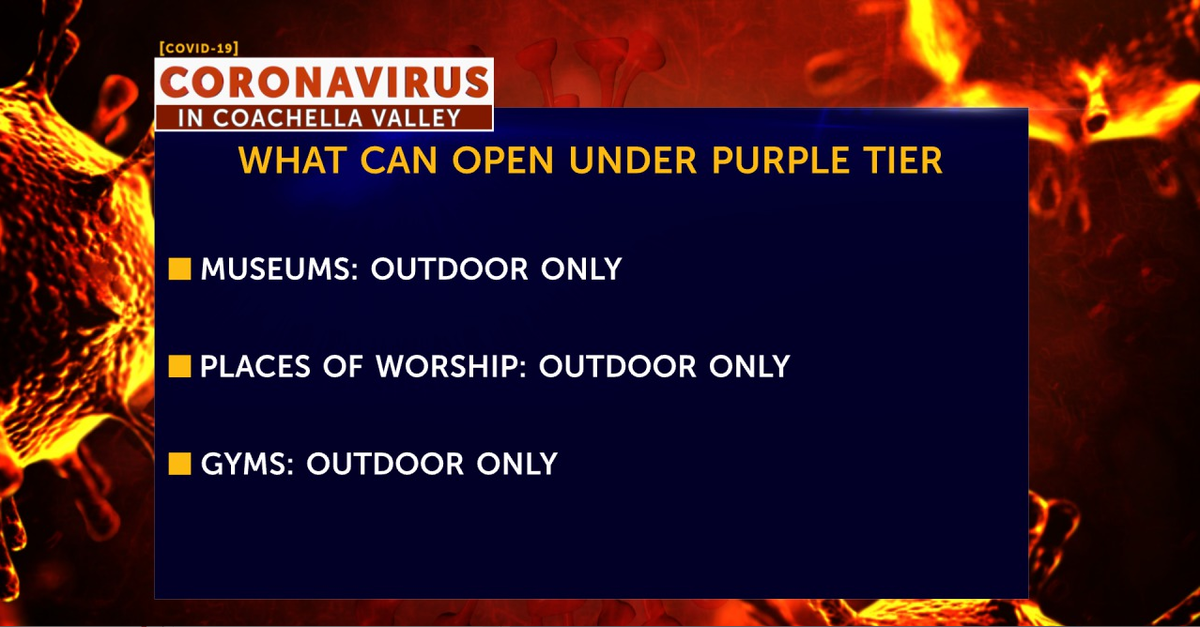 [COVID-19]
CORONAVIRUS
IN COACHELLA VALLEY

WHAT CAN OPEN UNDER PURPLE TIER

MUSEUMS: OUTDOOR ONLY

PLACES OF WORSHIP: OUTDOOR ONLY

GYMS: OUTDOOR ONLY